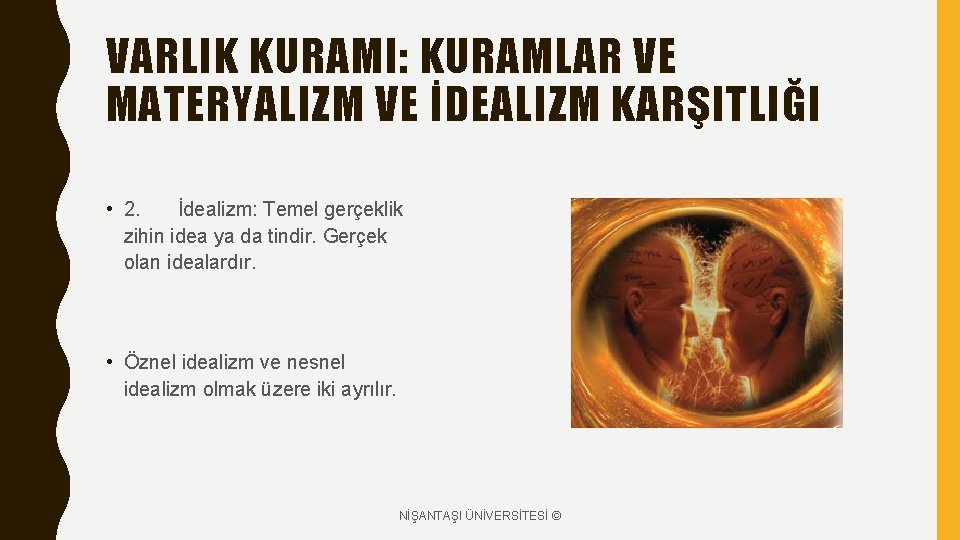 VARLIK KURAMI: KURAMLAR VE MATERYALIZM VE İDEALIZM KARŞITLIĞI

• 2. İdealizm: Temel gerçeklik zihin idea ya da tindir. Gerçek olan idealardır.

• Öznel idealizm ve nesnel idealizm olmak üzere iki ayrılır.

NİŞANTAŞI ÜNİVERSİTESİ ©